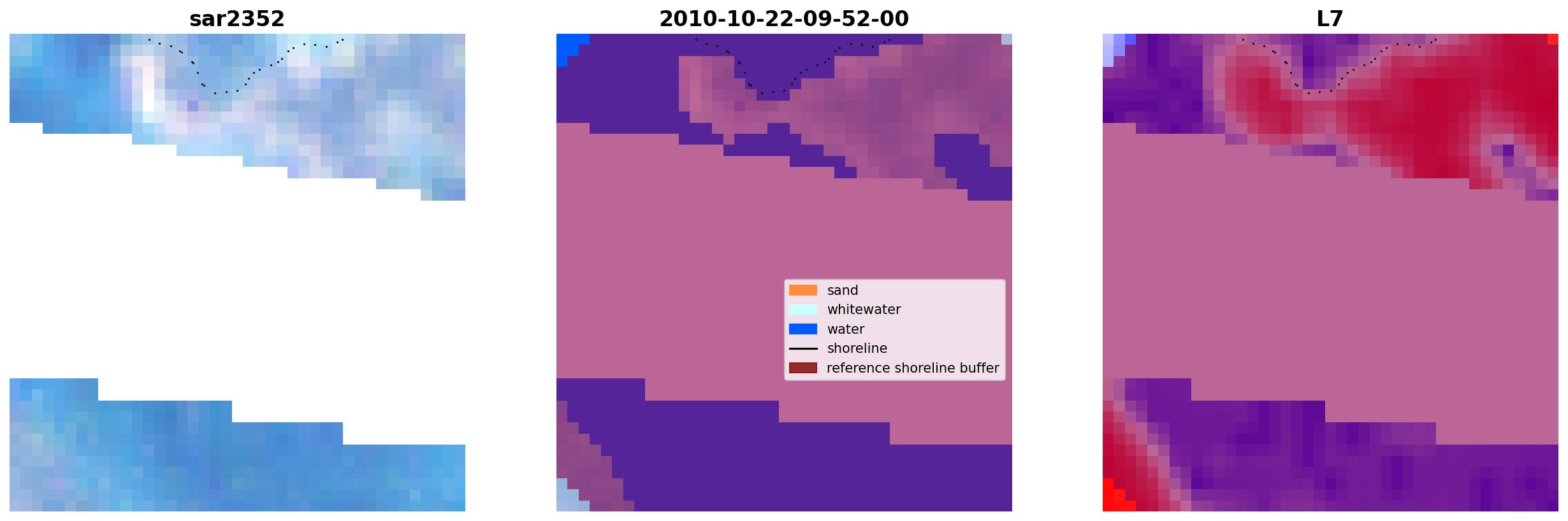 sar2352

2010-10-22-09-52-00

sand
whitewater
water
shoreline
reference shoreline buffer

L7